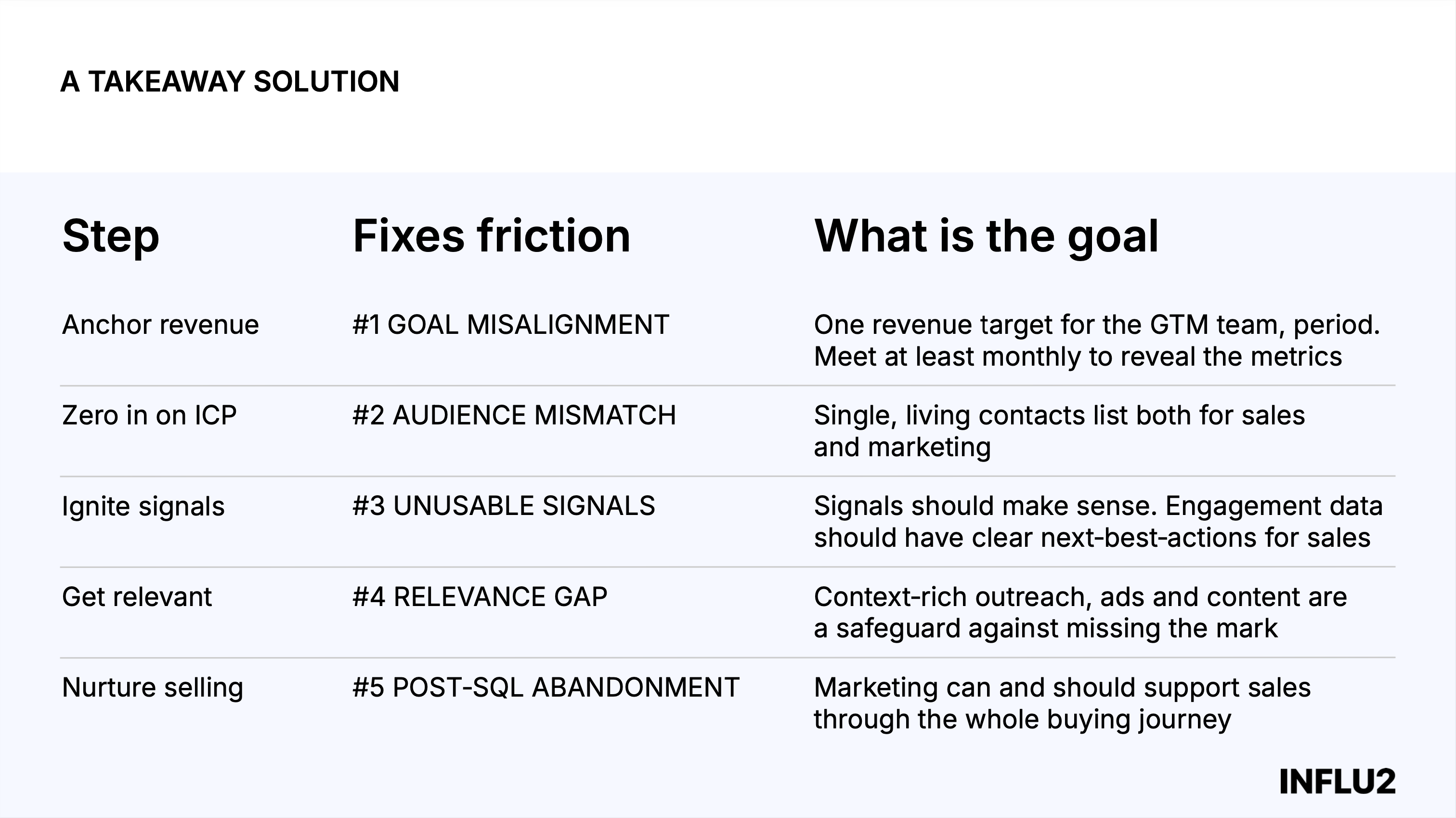 A TAKEAWAY SOLUTION

| Step | Fixes friction | What is the goal |
|---|---|---|
| Anchor revenue | #1 GOAL MISALIGNMENT | One revenue target for the GTM team, period. Meet at least monthly to reveal the metrics |
| Zero in on ICP | #2 AUDIENCE MISMATCH | Single, living contacts list both for sales and marketing |
| Ignite signals | #3 UNUSABLE SIGNALS | Signals should make sense. Engagement data should have clear next-best-actions for sales |
| Get relevant | #4 RELEVANCE GAP | Context-rich outreach, ads and content are a safeguard against missing the mark |
| Nurture selling | #5 POST-SQL ABANDONMENT | Marketing can and should support sales through the whole buying journey |

INFLU2